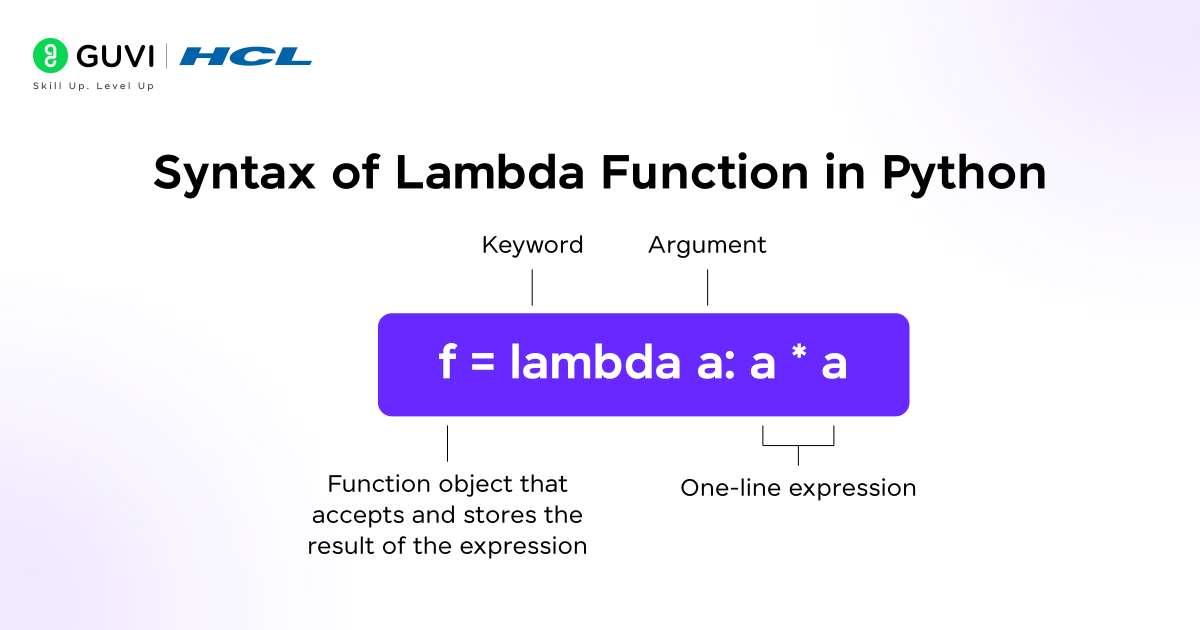 GUVI | HCL
Skill Up. Level Up

Syntax of Lambda Function in Python

Keyword

Argument

f = lambda a: a * a

Function object that accepts and stores the result of the expression

One-line expression